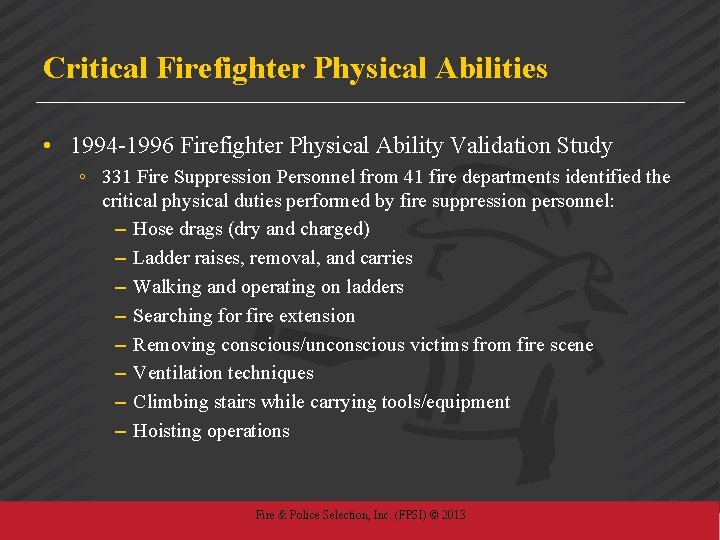 Critical Firefighter Physical Abilities

• 1994-1996 Firefighter Physical Ability Validation Study
  ◦ 331 Fire Suppression Personnel from 41 fire departments identified the critical physical duties performed by fire suppression personnel:
    – Hose drags (dry and charged)
    – Ladder raises, removal, and carries
    – Walking and operating on ladders
    – Searching for fire extension
    – Removing conscious/unconscious victims from fire scene
    – Ventilation techniques
    – Climbing stairs while carrying tools/equipment
    – Hoisting operations

Fire & Police Selection, Inc. (FPSI) © 2013